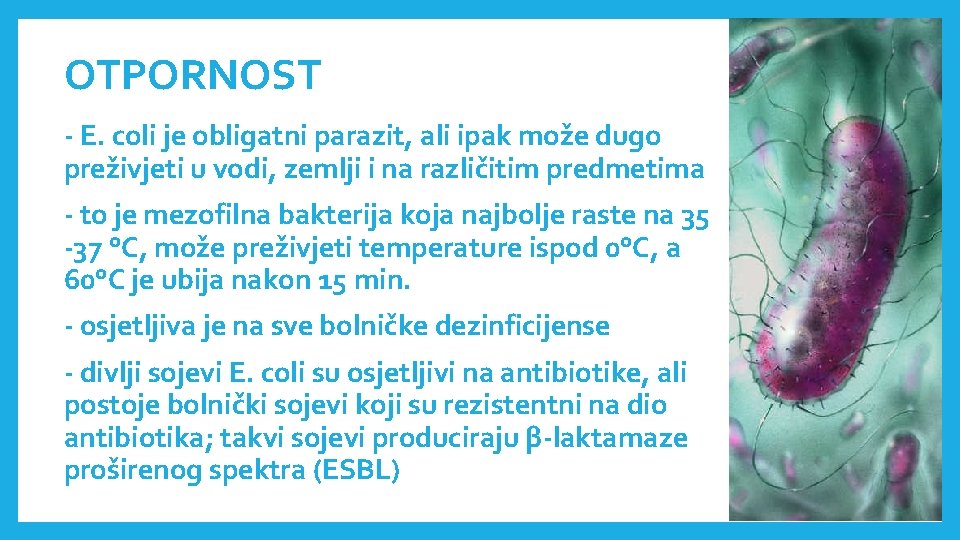 OTPORNOST

- E. coli je obligatni parazit, ali ipak može dugo preživjeti u vodi, zemlji i na različitim predmetima

- to je mezofilna bakterija koja najbolje raste na 35 -37 °C, može preživjeti temperature ispod 0°C, a 60°C je ubija nakon 15 min.

- osjetljiva je na sve bolničke dezinficijense

- divlji sojevi E. coli su osjetljivi na antibiotike, ali postoje bolnički sojevi koji su rezistentni na dio antibiotika; takvi sojevi produciraju β-laktamaze proširenog spektra (ESBL)